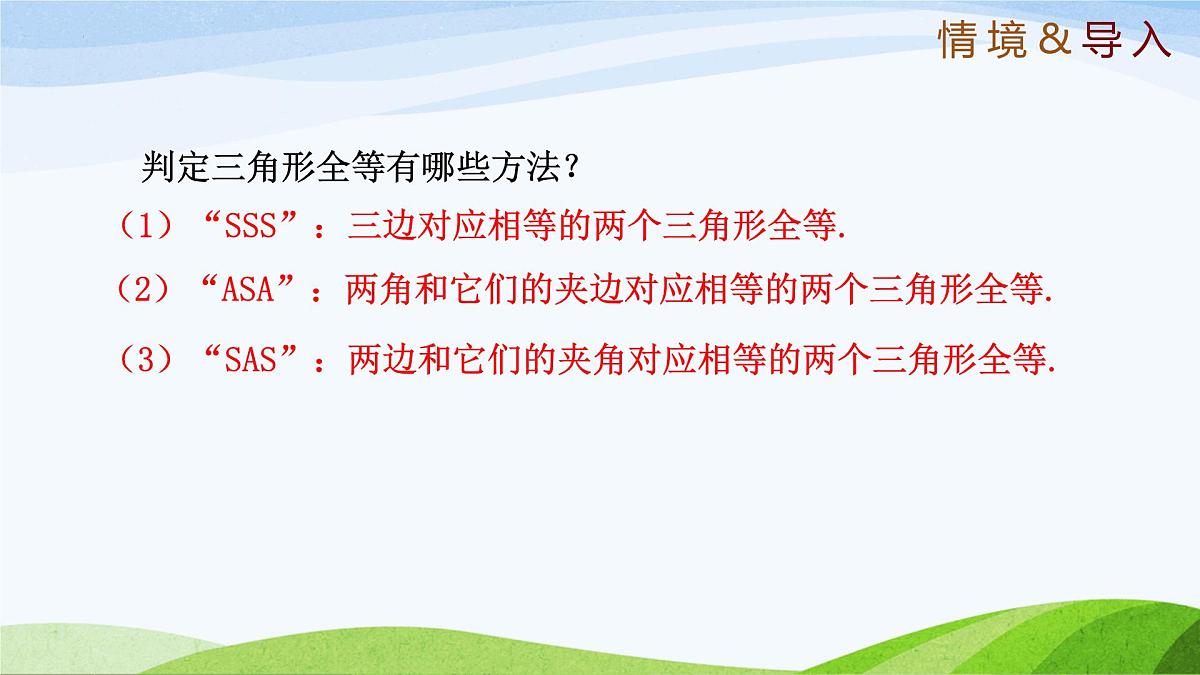 情境＆导入

判定三角形全等有哪些方法？

（1）“SSS”：三边对应相等的两个三角形全等.

（2）“ASA”：两角和它们的夹边对应相等的两个三角形全等.

（3）“SAS”：两边和它们的夹角对应相等的两个三角形全等.